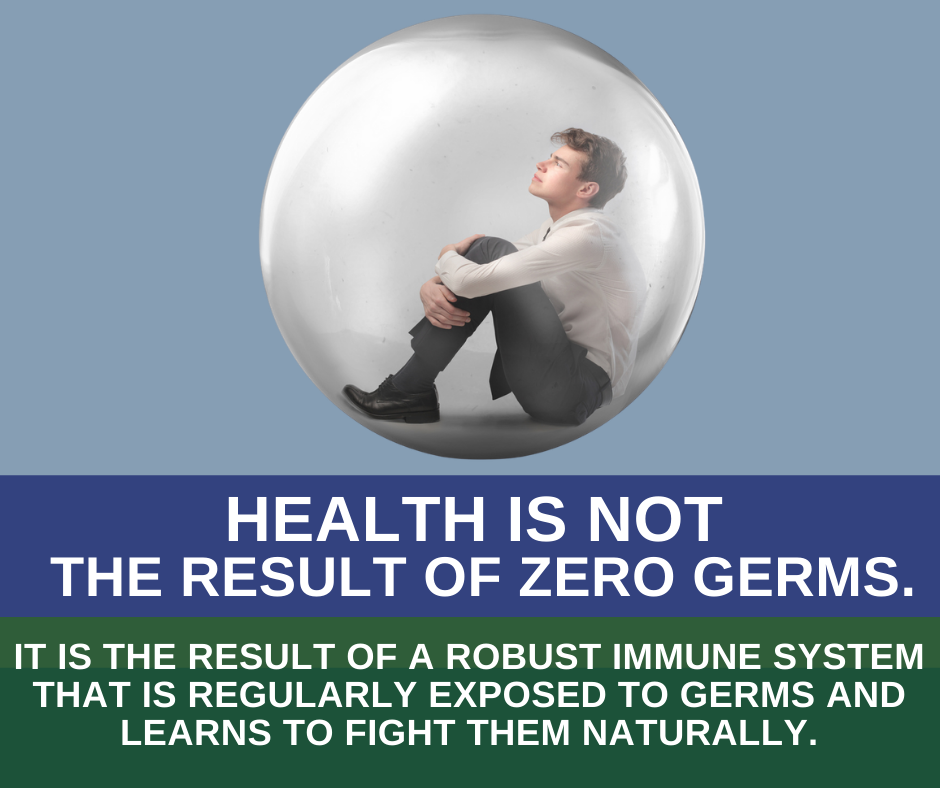 HEALTH IS NOT
THE RESULT OF ZERO GERMS.

IT IS THE RESULT OF A ROBUST IMMUNE SYSTEM THAT IS REGULARLY EXPOSED TO GERMS AND LEARNS TO FIGHT THEM NATURALLY.